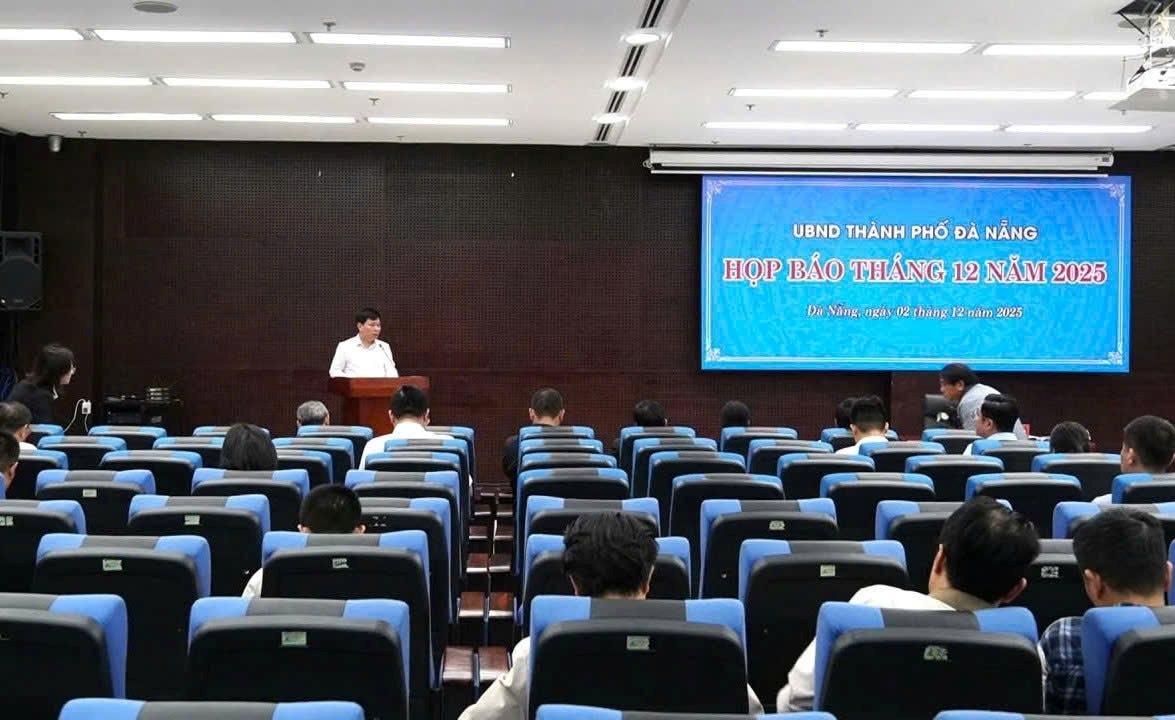 UBND THÀNH PHỐ ĐÀ NẴNG

HỌP BÁO THÁNG 12 NĂM 2025

Đà Nẵng, ngày 02 tháng 12 năm 2025